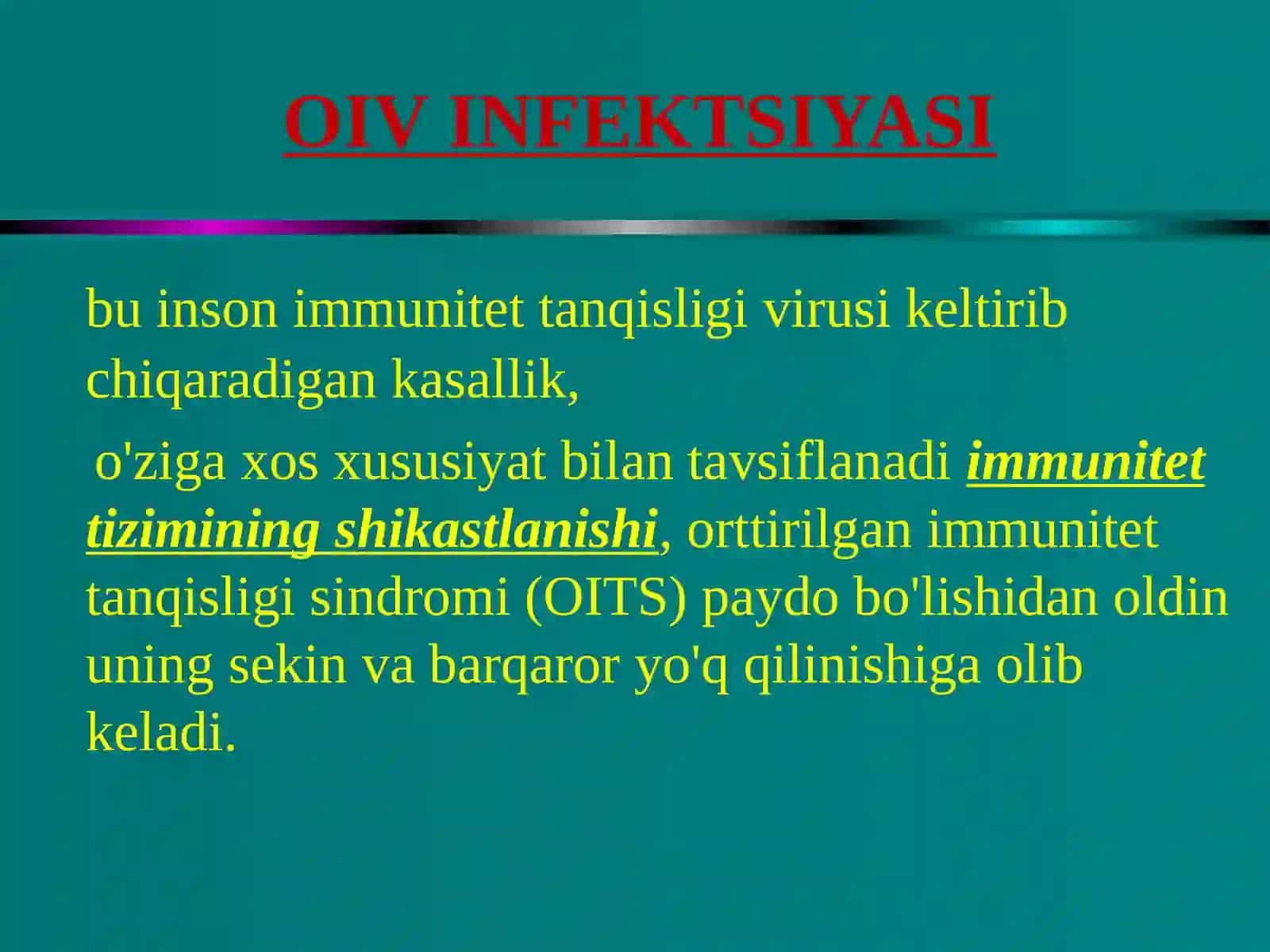 OIV INFEKTSIYASI

bu inson immunitet tanqisligi virusi keltirib chiqaradigan kasallik,

o'ziga xos xususiyat bilan tavsiflanadi immunitet tizimining shikastlanishi, orttirilgan immunitet tanqisligi sindromi (OITS) paydo bo'lishidan oldin uning sekin va barqaror yo'q qilinishiga olib keladi.